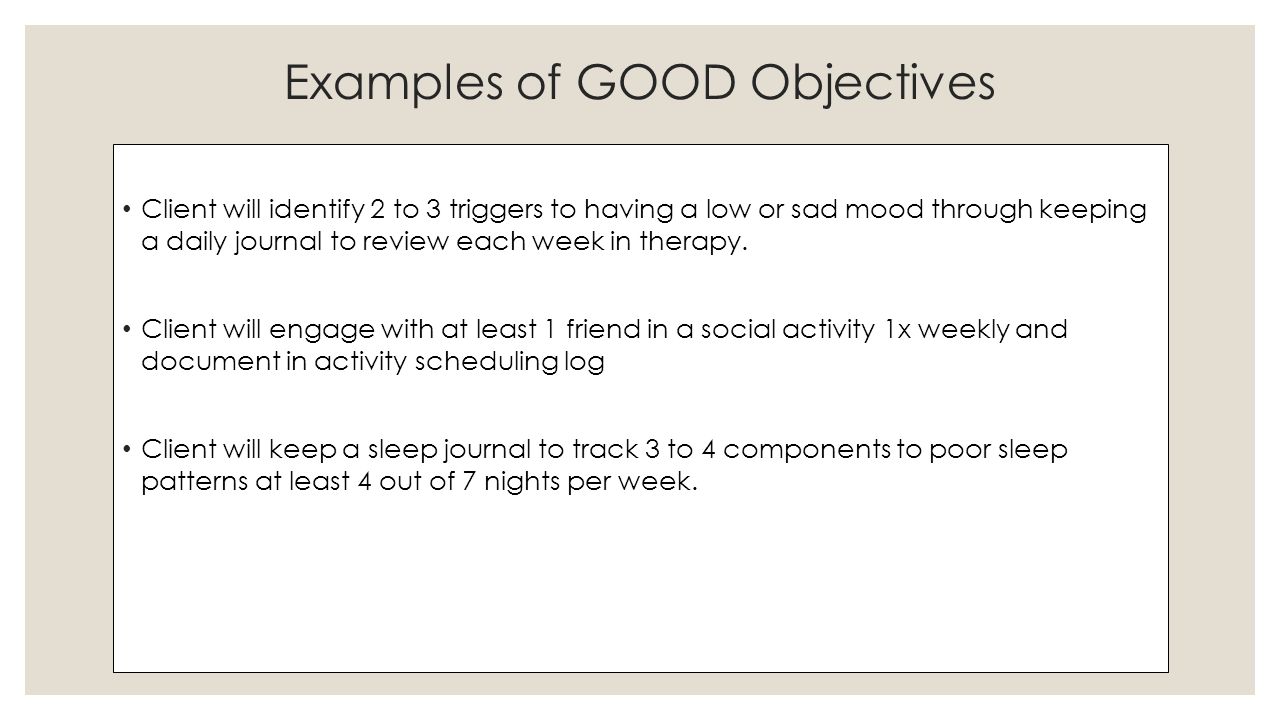 Examples of GOOD Objectives

• Client will identify 2 to 3 triggers to having a low or sad mood through keeping a daily journal to review each week in therapy.

• Client will engage with at least 1 friend in a social activity 1x weekly and document in activity scheduling log

• Client will keep a sleep journal to track 3 to 4 components to poor sleep patterns at least 4 out of 7 nights per week.